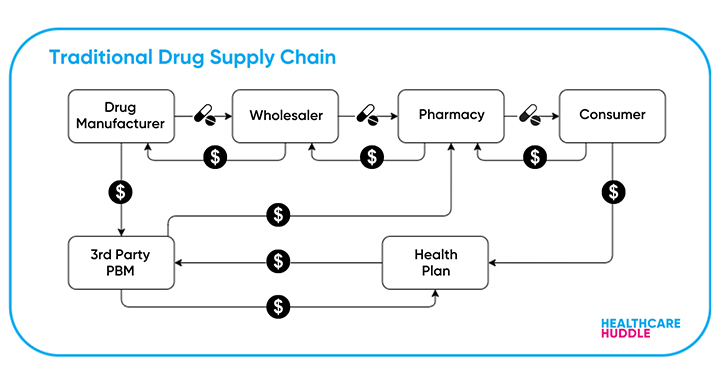 Traditional Drug Supply Chain

Drug Manufacturer

Wholesaler

Pharmacy

Consumer

$

$

$

$

$

$

3rd Party PBM

$

Health Plan

$

HEALTHCARE HUDDLE